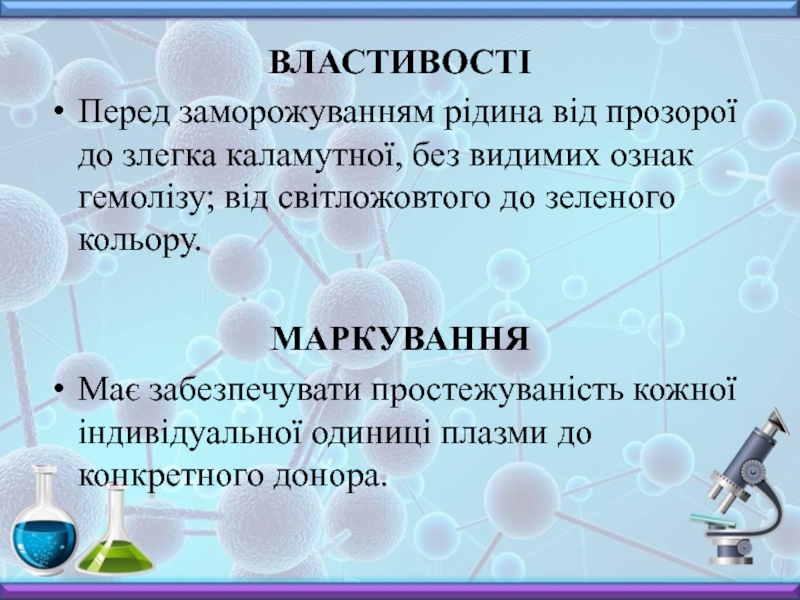 ВЛАСТИВОСТІ

• Перед заморожуванням рідина від прозорої до злегка каламутної, без видимих ознак гемолізу; від світложовтого до зеленого кольору.

МАРКУВАННЯ

• Має забезпечувати простежуваність кожної індивідуальної одиниці плазми до конкретного донора.